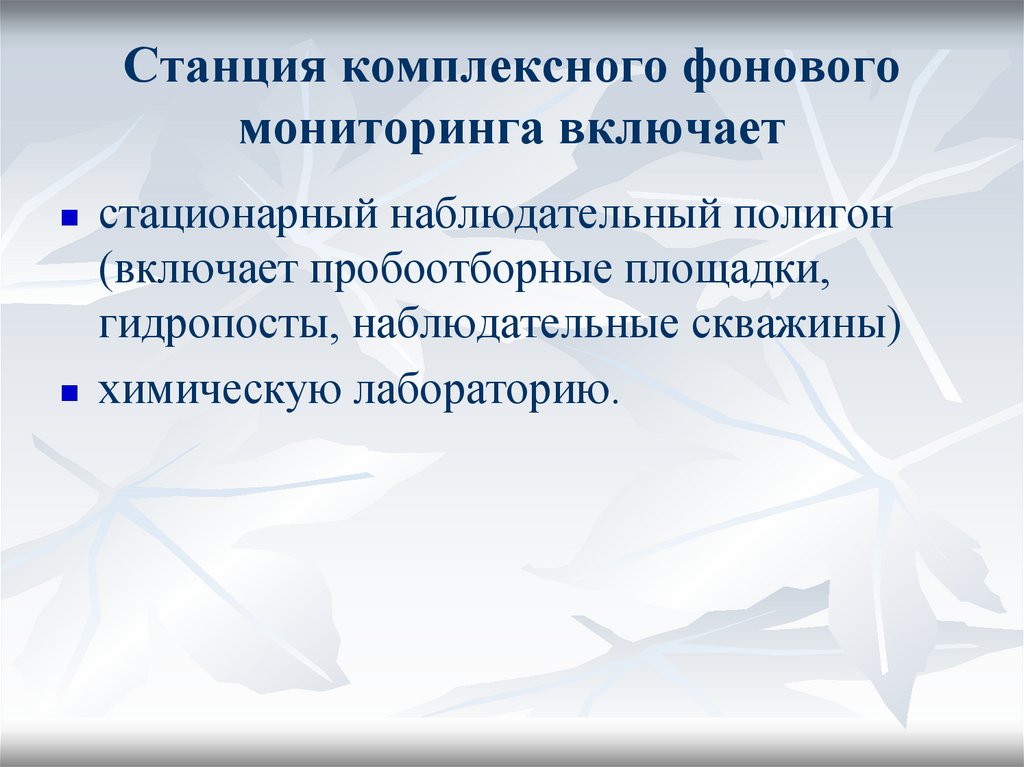 Станция комплексного фонового мониторинга включает

- стационарный наблюдательный полигон (включает пробоотборные площадки, гидропосты, наблюдательные скважины)
- химическую лабораторию.